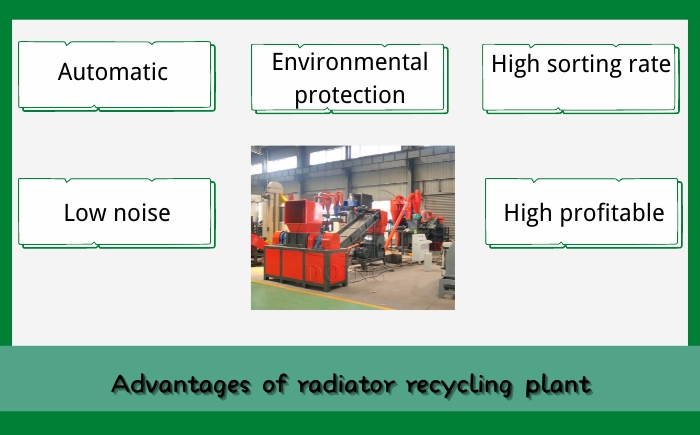 Automatic

Environmental protection

High sorting rate

Low noise

High profitable

Advantages of radiator recycling plant